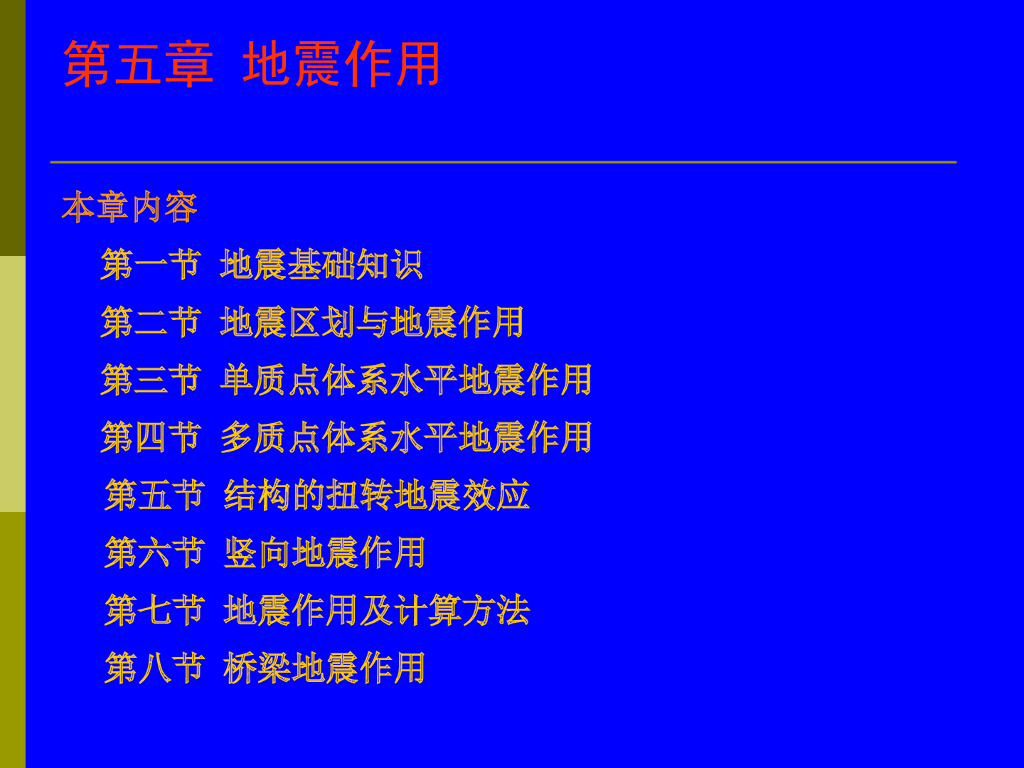 第五章 地震作用

本章内容

第一节 地震基础知识

第二节 地震区划与地震作用

第三节 单质点体系水平地震作用

第四节 多质点体系水平地震作用

第五节 结构的扭转地震效应

第六节 竖向地震作用

第七节 地震作用及计算方法

第八节 桥梁地震作用